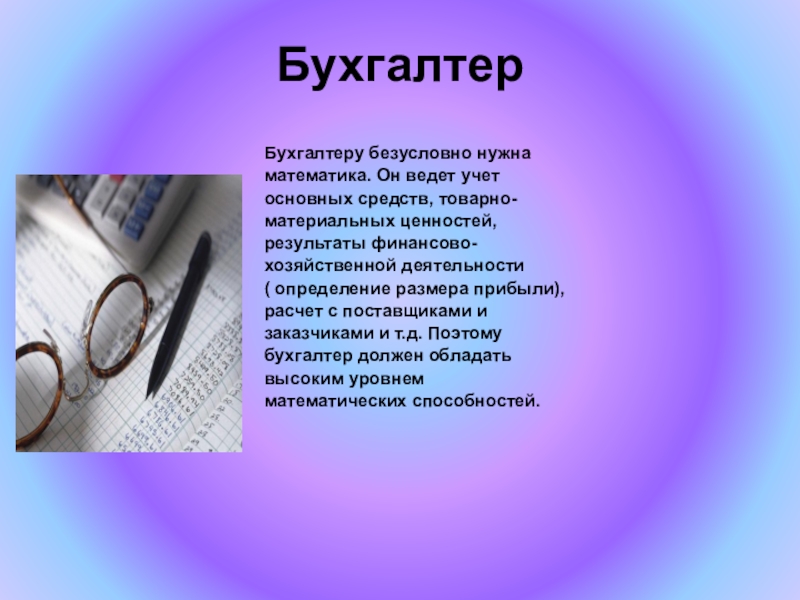 Бухгалтер

Бухгалтеру безусловно нужна математика. Он ведет учет основных средств, товарно-материальных ценностей, результаты финансово-хозяйственной деятельности ( определение размера прибыли), расчет с поставщиками и заказчиками и т.д. Поэтому бухгалтер должен обладать высоким уровнем математических способностей.